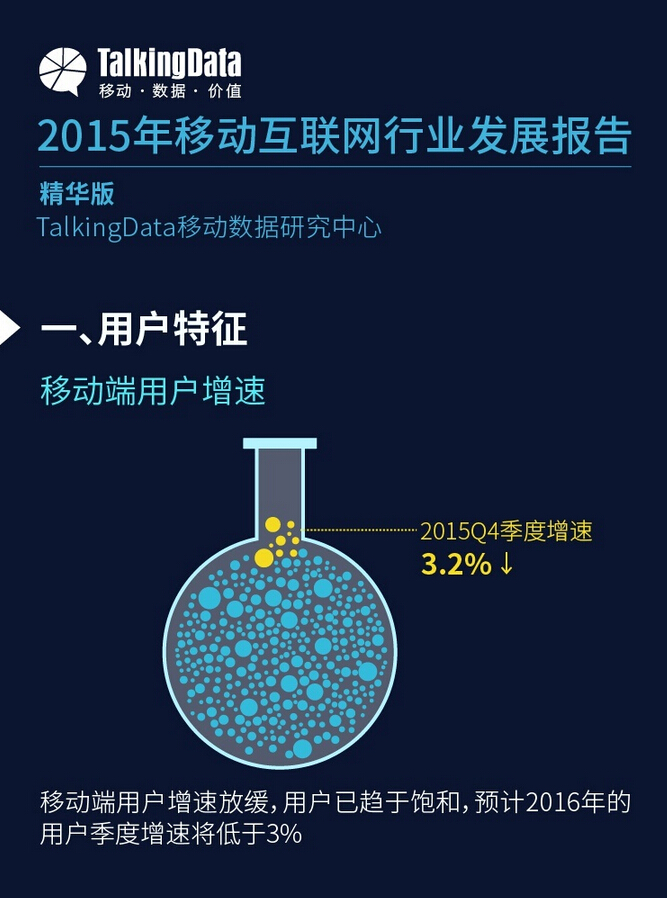 TalkingData
移动 · 数据 · 价值

2015年移动互联网行业发展报告

精华版
TalkingData移动数据研究中心

一、用户特征

移动端用户增速

2015Q4季度增速
3.2% ↓

移动端用户增速放缓，用户已趋于饱和，预计2016年的用户季度增速将低于3%